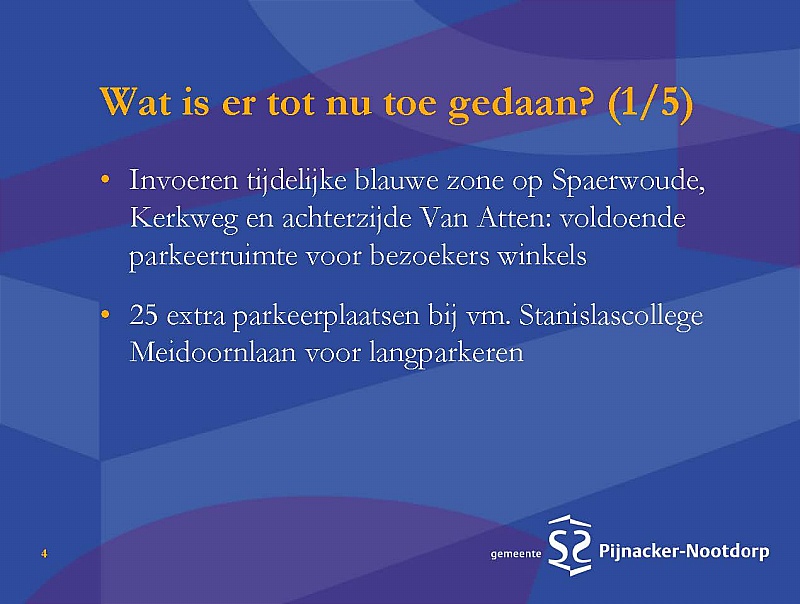 Wat is er tot nu toe gedaan? (1/5)

• Invoeren tijdelijke blauwe zone op Spaerwoude, Kerkweg en achterzijde Van Atten: voldoende parkeerruimte voor bezoekers winkels

• 25 extra parkeerplaatsen bij vm. Stanislascollege Meidoornlaan voor langparkeren

4

gemeente Pijnacker-Nootdorp